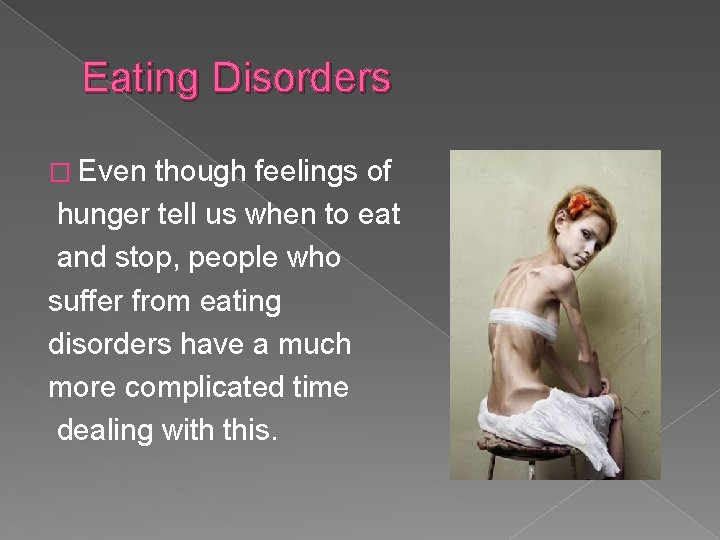 Eating Disorders

□ Even though feelings of hunger tell us when to eat and stop, people who suffer from eating disorders have a much more complicated time dealing with this.